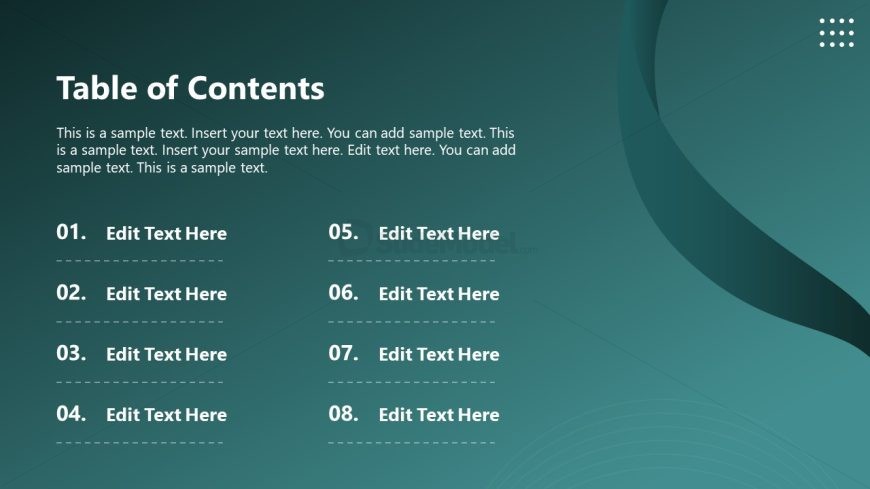 Table of Contents

This is a sample text. Insert your text here. You can add sample text. This is a sample text. Insert your sample text here. Edit text here. You can add sample text. This is a sample text.

01. Edit Text Here

02. Edit Text Here

03. Edit Text Here

04. Edit Text Here

05. Edit Text Here

06. Edit Text Here

07. Edit Text Here

08. Edit Text Here